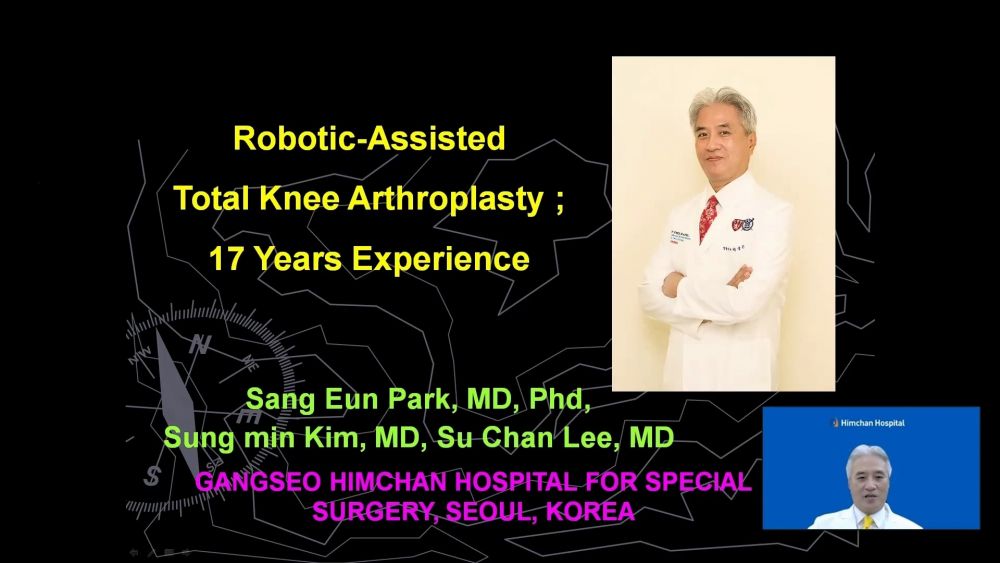 Robotic-Assisted

Total Knee Arthroplasty ;

17 Years Experience

Sang Eun Park, MD, Phd,
Sung min Kim, MD, Su Chan Lee, MD

GANGSEO HIMCHAN HOSPITAL FOR SPECIAL SURGERY, SEOUL, KOREA

Himchan Hospital

N
NE
NW
S